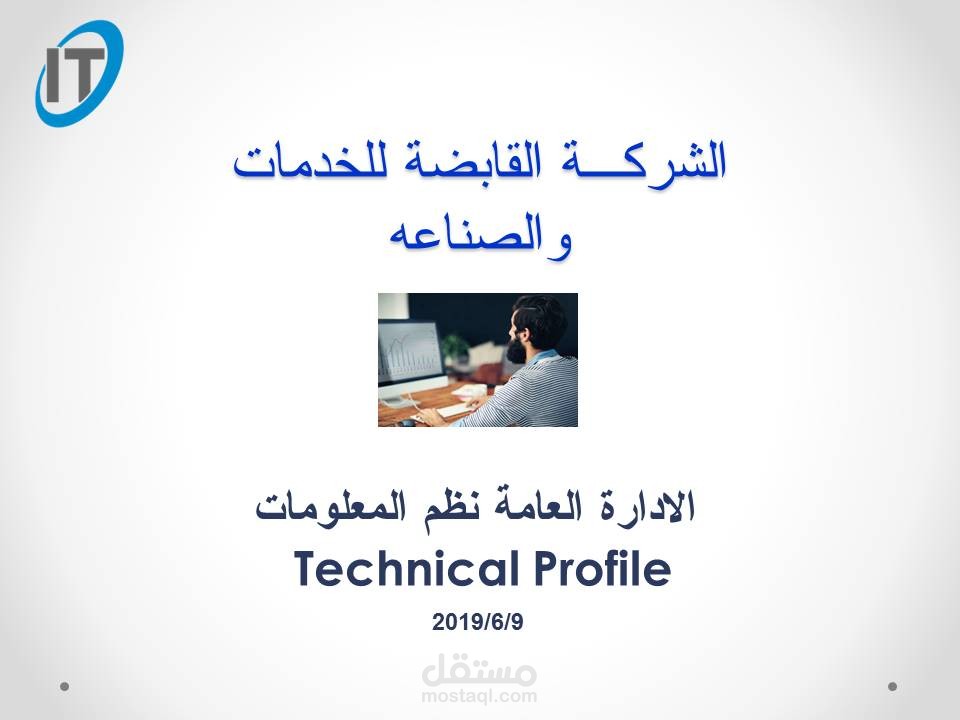 IT

الشركـــة القابضة للخدمات والصناعه

الادارة العامة نظم المعلومات
Technical Profile
2019/6/9

مستقل
mostaql.com